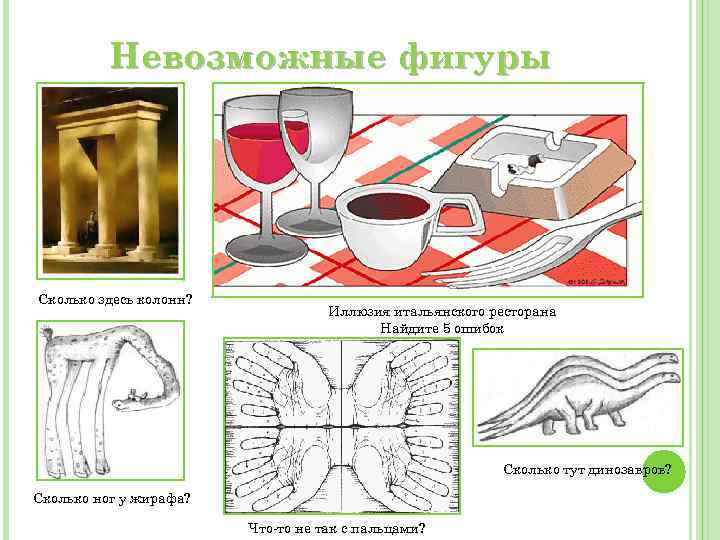 Невозможные фигуры

Сколько здесь колонн?

Иллюзия итальянского ресторана
Найдите 5 ошибок

Сколько ног у жирафа?

Что-то не так с пальцами?

Сколько тут динозавров?